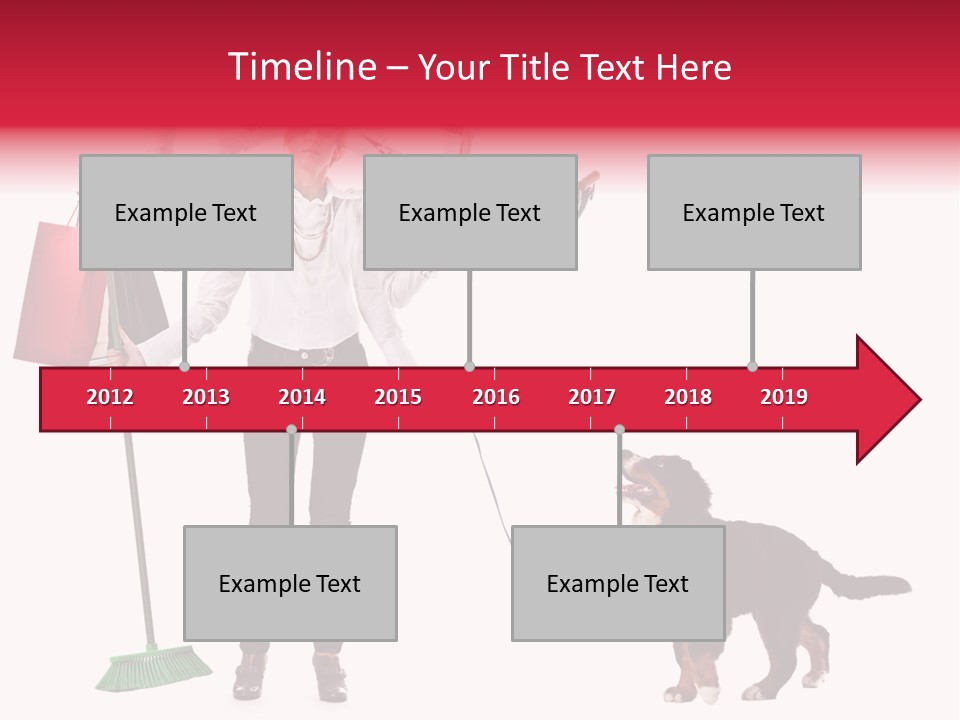 Timeline – Your Title Text Here

Example Text

Example Text

Example Text

2012 2013 2014 2015 2016 2017 2018 2019

Example Text

Example Text